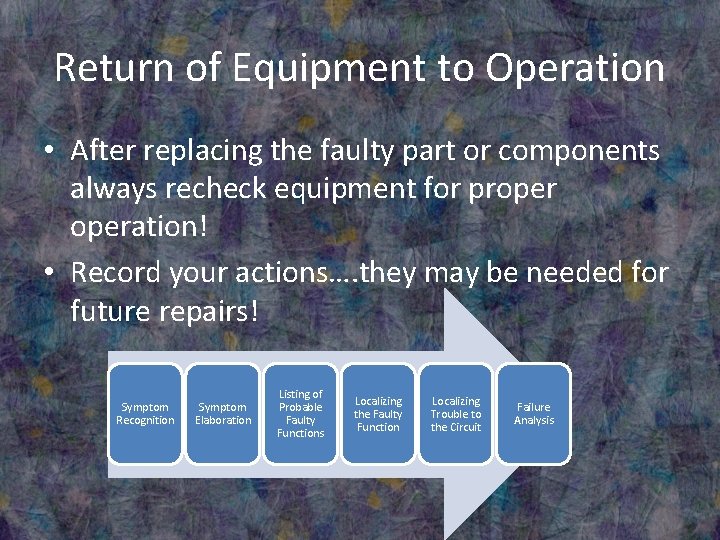 Return of Equipment to Operation

• After replacing the faulty part or components always recheck equipment for proper operation!

• Record your actions….they may be needed for future repairs!

Symptom Recognition

Symptom Elaboration

Listing of Probable Faulty Functions

Localizing the Faulty Function

Localizing Trouble to the Circuit

Failure Analysis